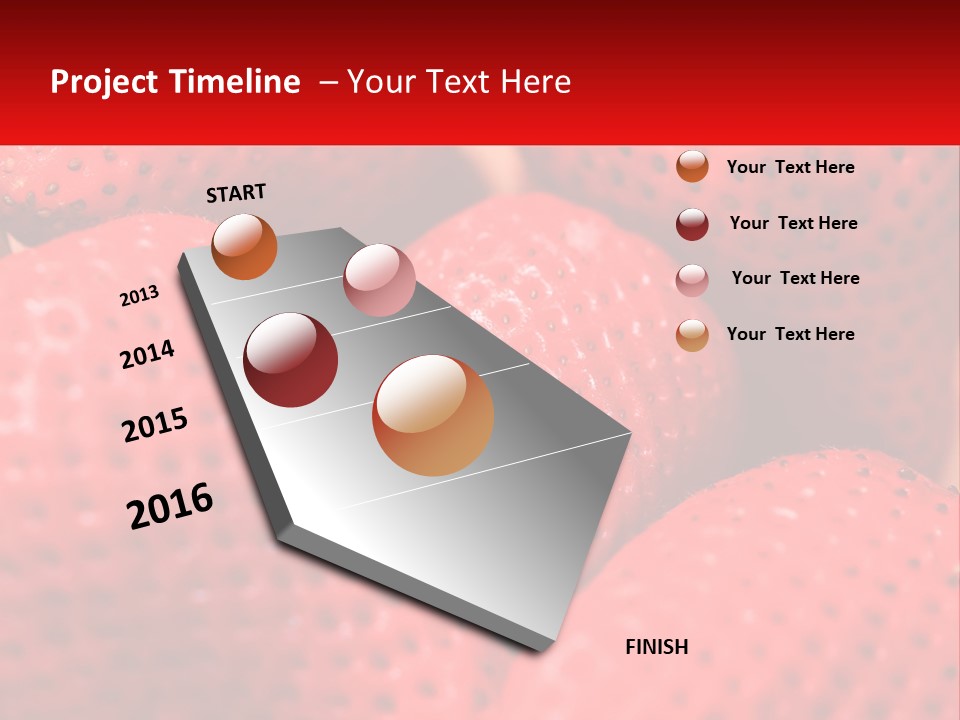 Project Timeline – Your Text Here

START

2013

2014

2015

2016

FINISH

Your Text Here

Your Text Here

Your Text Here

Your Text Here